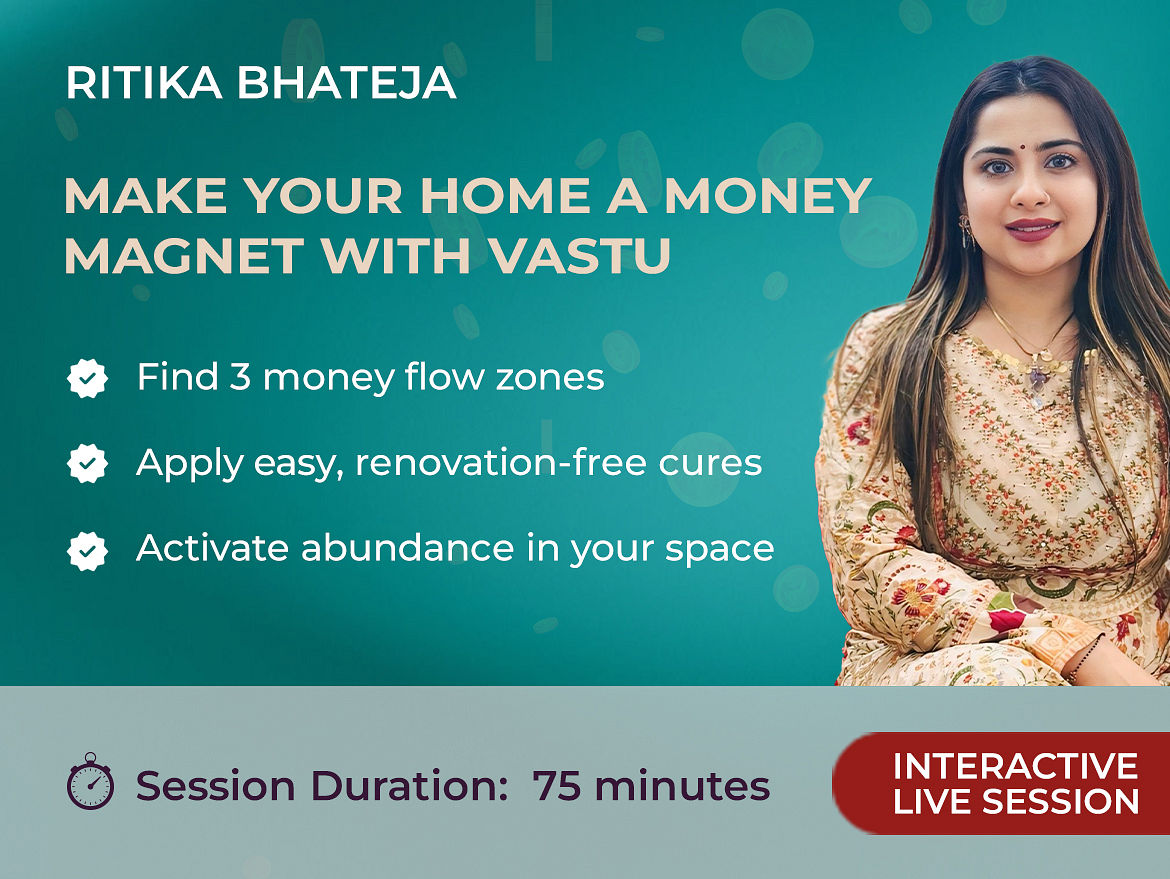 RITIKA BHATEJA

MAKE YOUR HOME A MONEY MAGNET WITH VASTU

Find 3 money flow zones

Apply easy, renovation-free cures

Activate abundance in your space

Session Duration: 75 minutes

INTERACTIVE LIVE SESSION